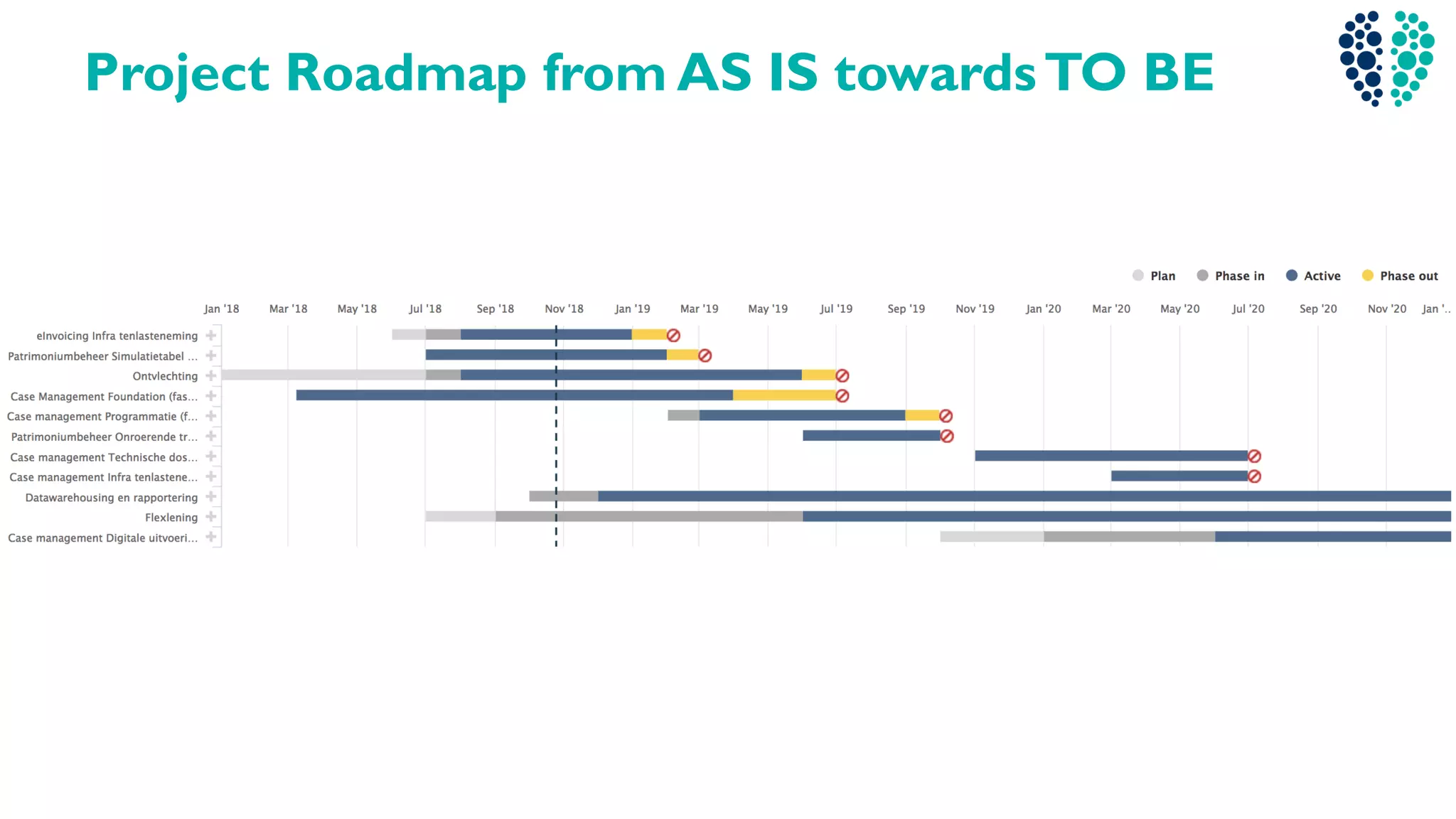 Project Roadmap from AS IS towards TO BE

Plan Phase in Active Phase out

Jan '18 Mar '18 May '18 Jul '18 Sep '18 Nov '18 Jan '19 Mar '19 May '19 Jul '19 Sep '19 Nov '19 Jan '20 Mar '20 May '20 Jul '20 Sep '20 Nov '20 Jan '..

eInvoicing Infra tenlasteneming
Patrimoniumbeheer Simulatietabel ...
Ontvlechting
Case Management Foundation (fas...
Case management Programmatie (f...
Patrimoniumbeheer Onroerende tr...
Case management Technische dos...
Case management Infra tenlastene...
Datawarehousing en rapportering
Flexlening
Case management Digitale uitvoeri...